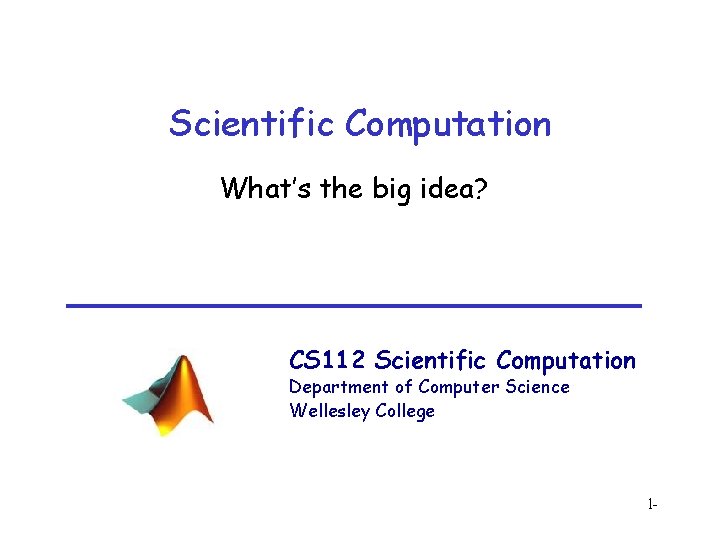 Scientific Computation

What's the big idea?

CS112 Scientific Computation
Department of Computer Science
Wellesley College

1-